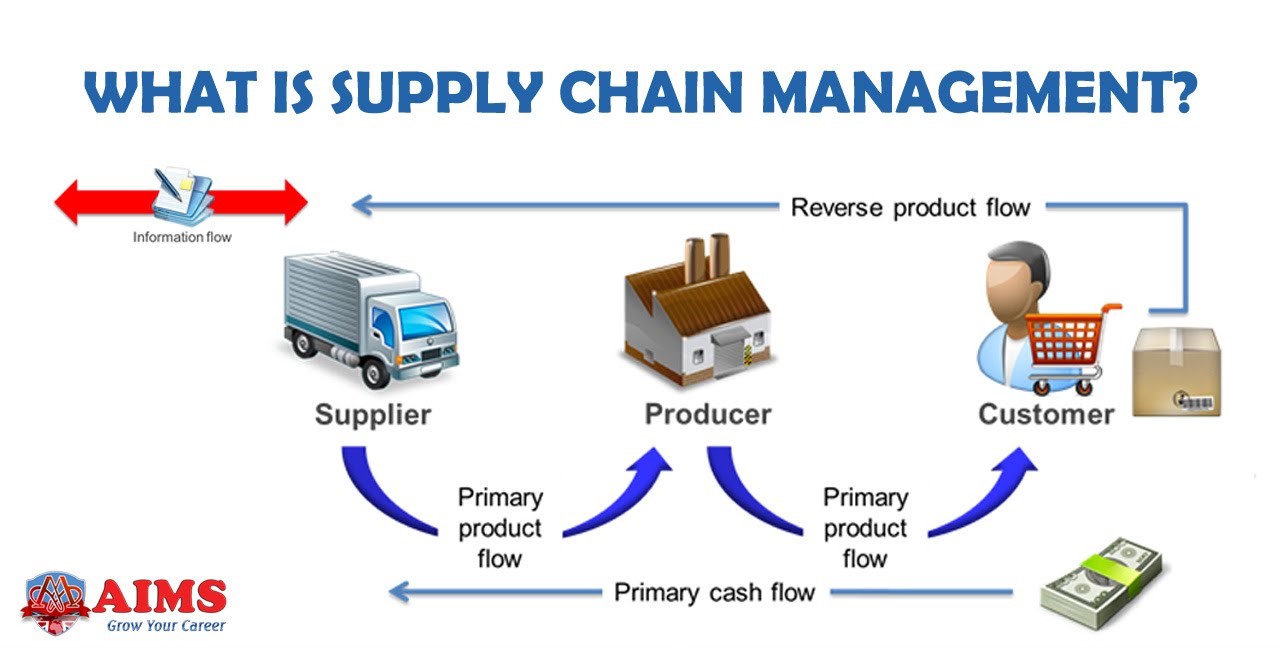 WHAT IS SUPPLY CHAIN MANAGEMENT?

Information flow

Reverse product flow

Supplier

Producer

Customer

Primary product flow

Primary product flow

Primary cash flow

AIMS
Grow Your Career